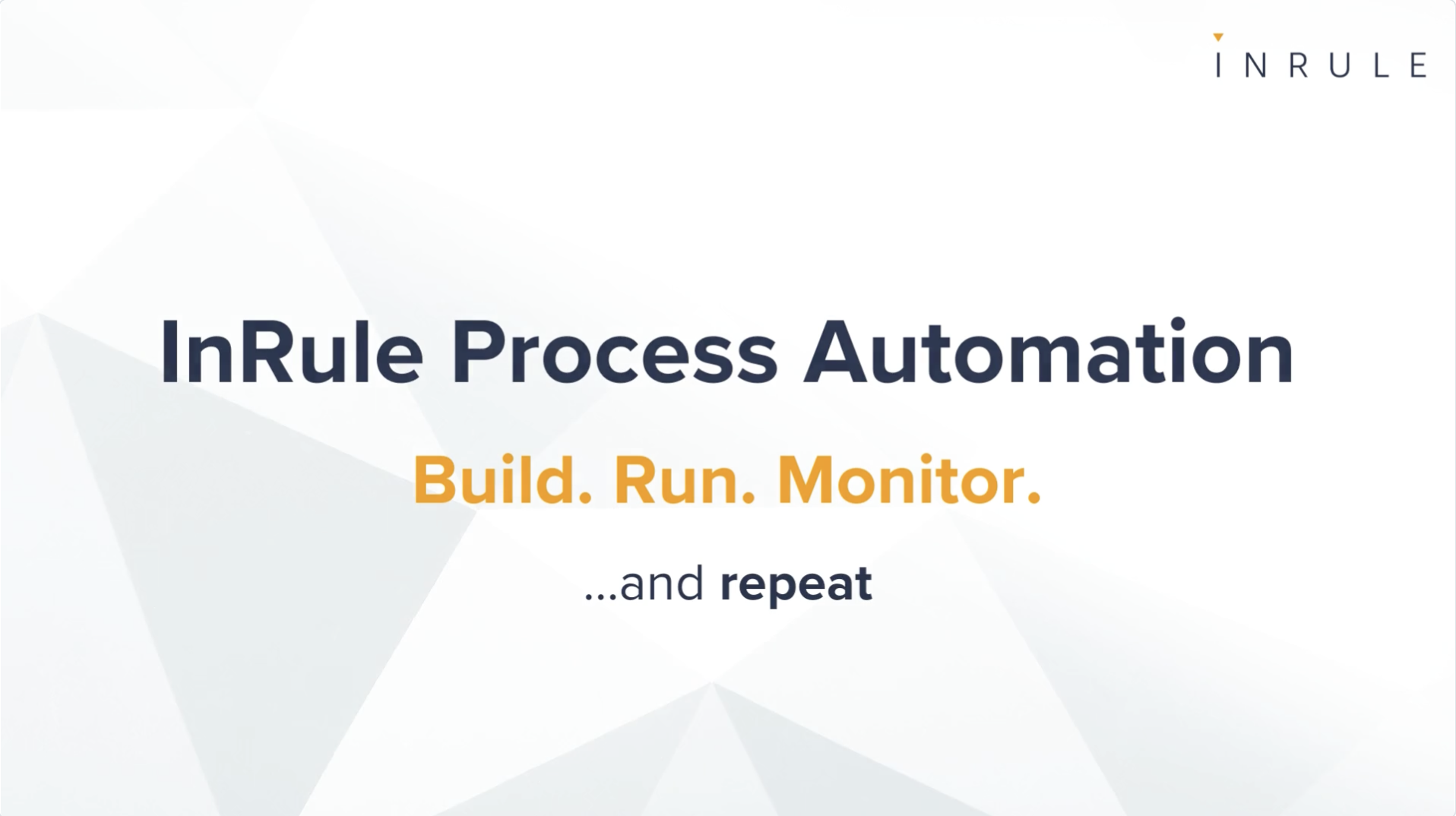 INRULE

InRule Process Automation

Build. Run. Monitor.

...and repeat